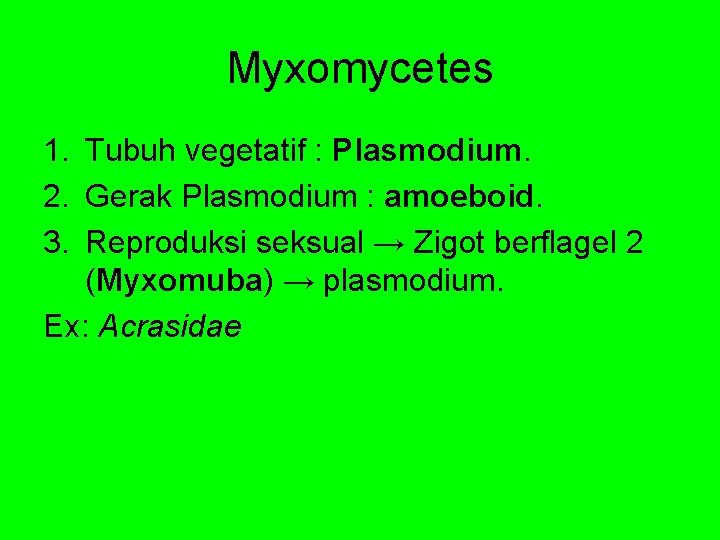 Myxomycetes

1. Tubuh vegetatif : Plasmodium.
2. Gerak Plasmodium : amoeboid.
3. Reproduksi seksual → Zigot berflagel 2 (Myxomuba) → plasmodium.

Ex: Acrasidae